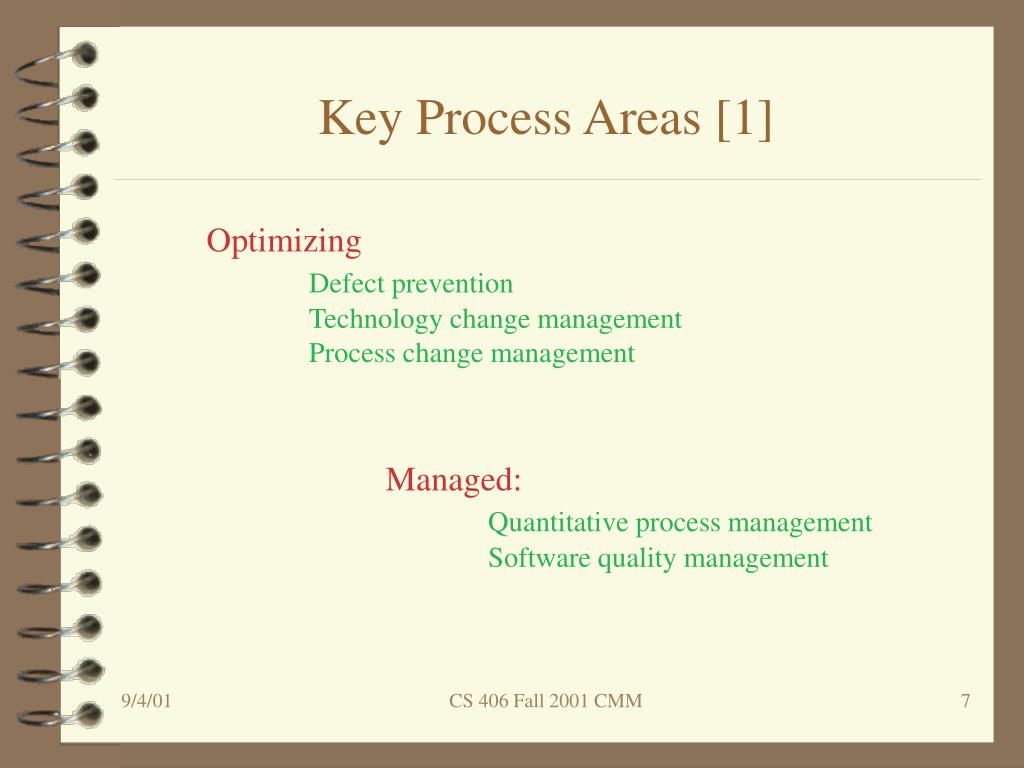 Key Process Areas [1]

Optimizing

Defect prevention
Technology change management
Process change management

Managed:

Quantitative process management
Software quality management

9/4/01

CS 406 Fall 2001 CMM

7